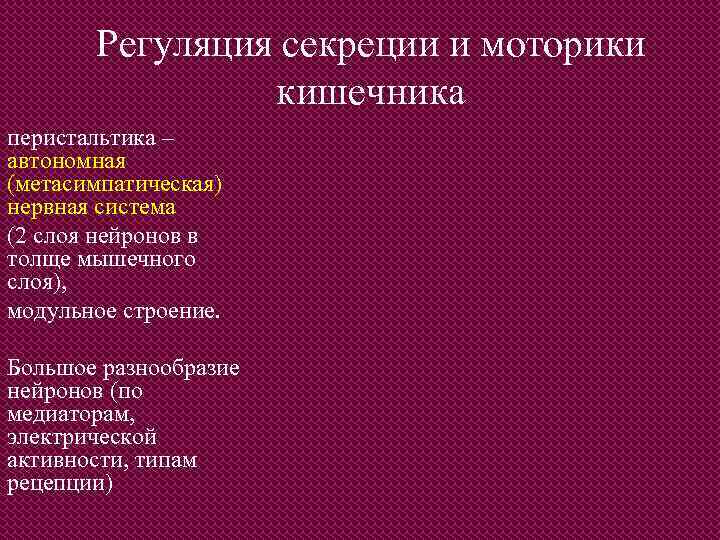 Регуляция секреции и моторики кишечника

перистальтика – автономная (метасимпатическая) нервная система

(2 слоя нейронов в толще мышечного слоя),

модульное строение.

Большое разнообразие нейронов (по медиаторам, электрической активности, типам рецепции)